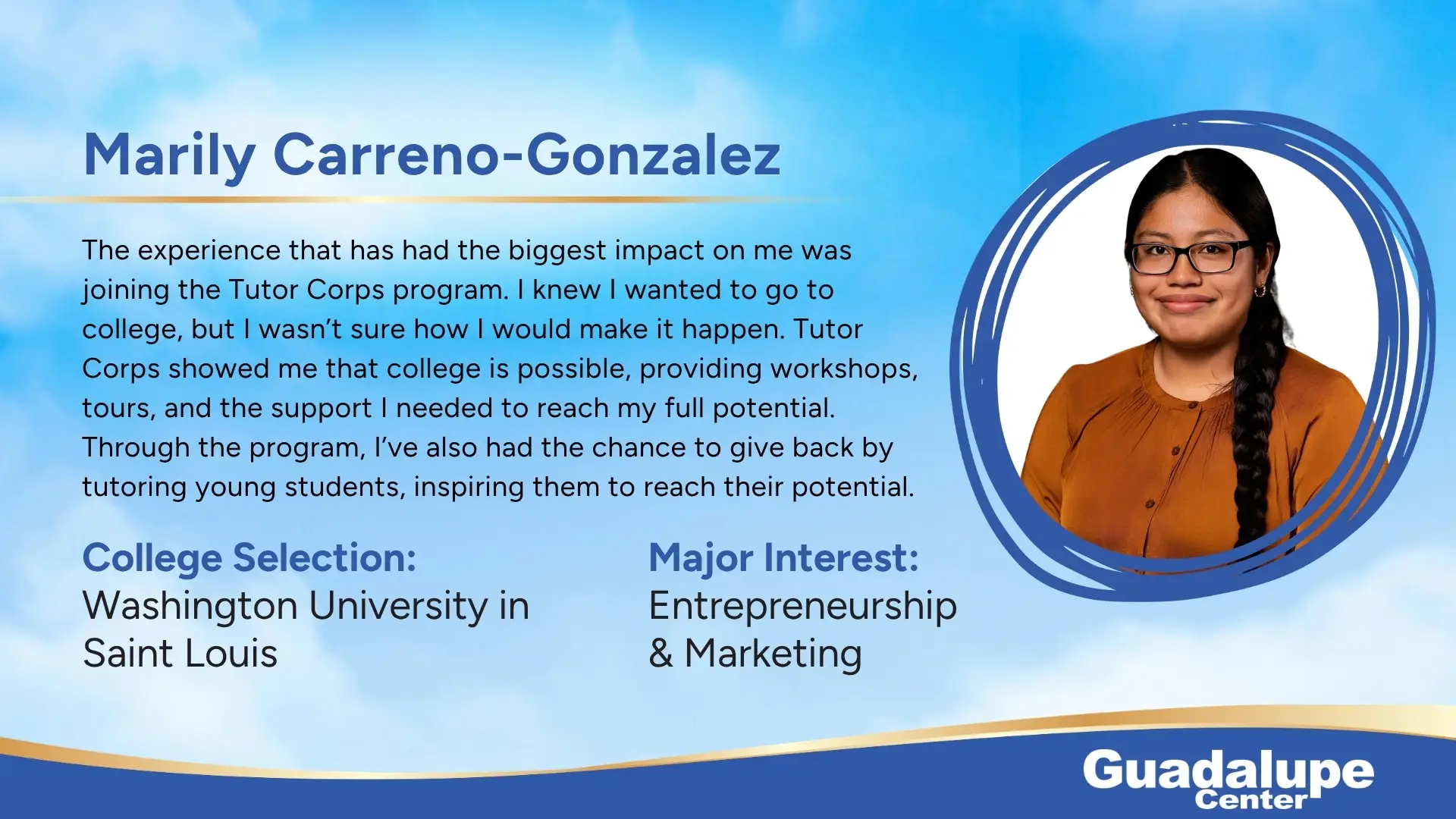 Marily Carreno-Gonzalez

The experience that has had the biggest impact on me was joining the Tutor Corps program. I knew I wanted to go to college, but I wasn't sure how I would make it happen. Tutor Corps showed me that college is possible, providing workshops, tours, and the support I needed to reach my full potential. Through the program, I've also had the chance to give back by tutoring young students, inspiring them to reach their potential.

College Selection:
Washington University in Saint Louis

Major Interest:
Entrepreneurship & Marketing

Guadalupe Center